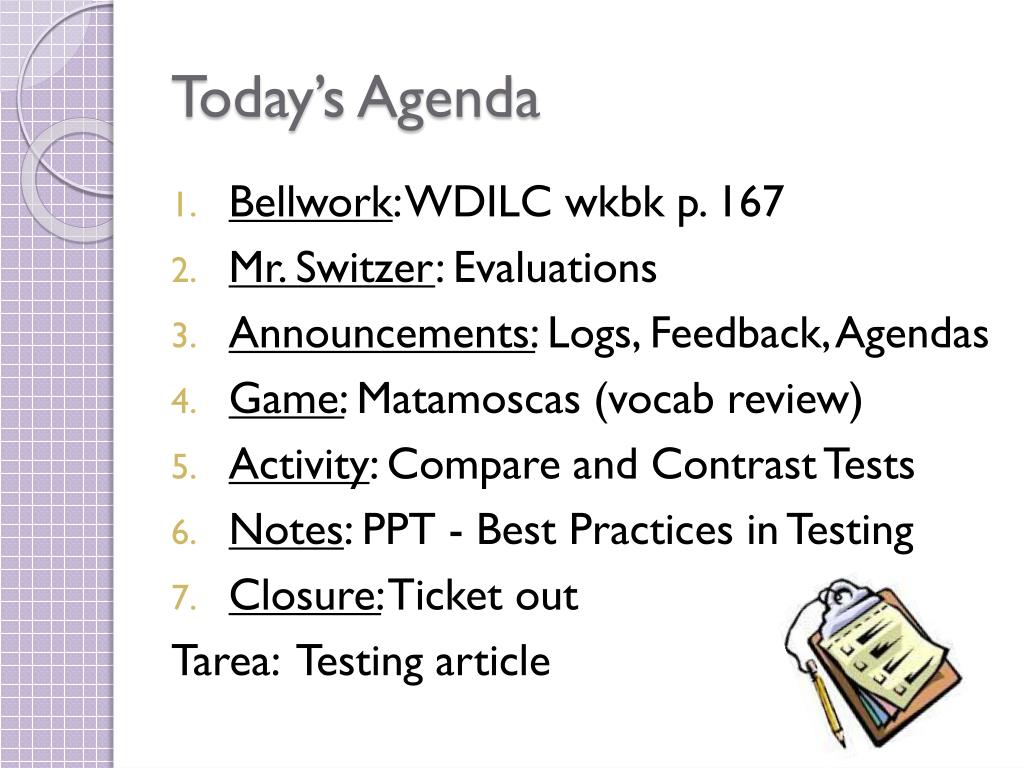 Today's Agenda

1. Bellwork: WDILC wkbk p. 167
2. Mr. Switzer: Evaluations
3. Announcements: Logs, Feedback, Agendas
4. Game: Matamoscas (vocab review)
5. Activity: Compare and Contrast Tests
6. Notes: PPT - Best Practices in Testing
7. Closure: Ticket out

Tarea: Testing article